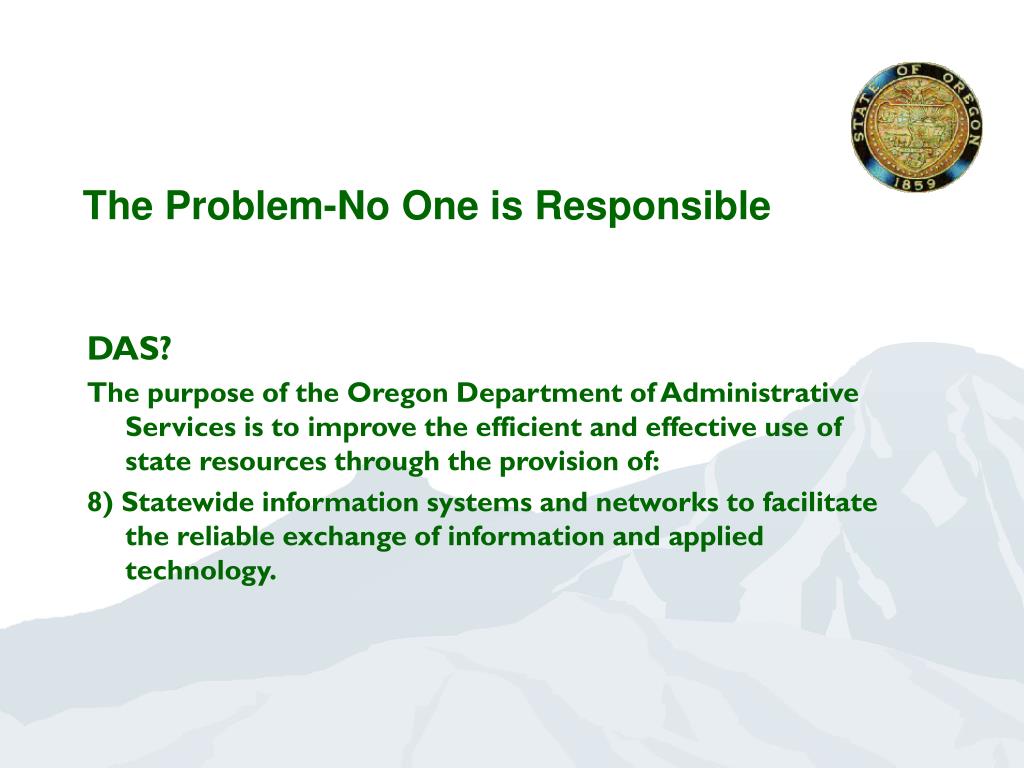 STATE OF OREGON
1859

The Problem-No One is Responsible

DAS?

The purpose of the Oregon Department of Administrative Services is to improve the efficient and effective use of state resources through the provision of:

8) Statewide information systems and networks to facilitate the reliable exchange of information and applied technology.